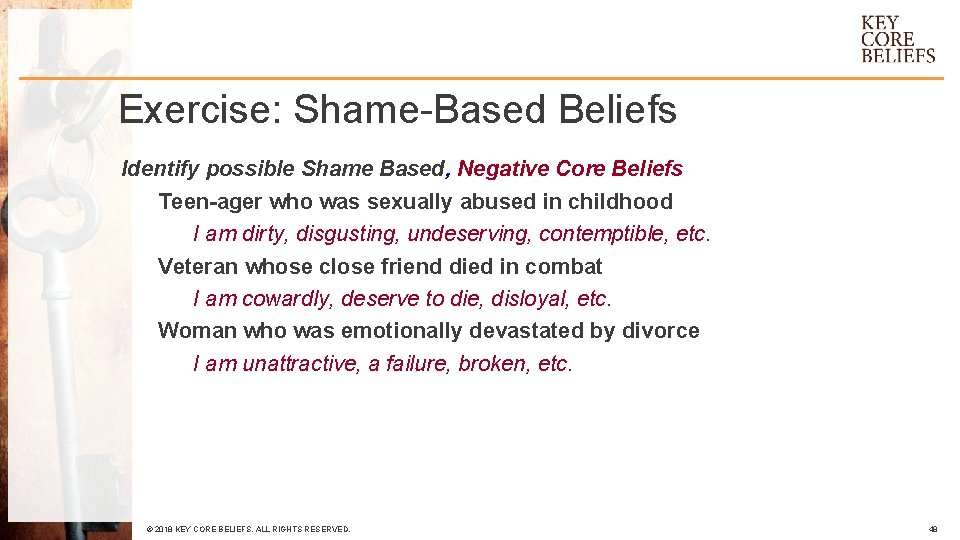 KEY
CORE
BELIEFS

Exercise: Shame-Based Beliefs

Identify possible Shame Based, Negative Core Beliefs

Teen-ager who was sexually abused in childhood

I am dirty, disgusting, undeserving, contemptible, etc.

Veteran whose close friend died in combat

I am cowardly, deserve to die, disloyal, etc.

Woman who was emotionally devastated by divorce

I am unattractive, a failure, broken, etc.

© 2018 KEY CORE BELIEFS. ALL RIGHTS RESERVED.

48